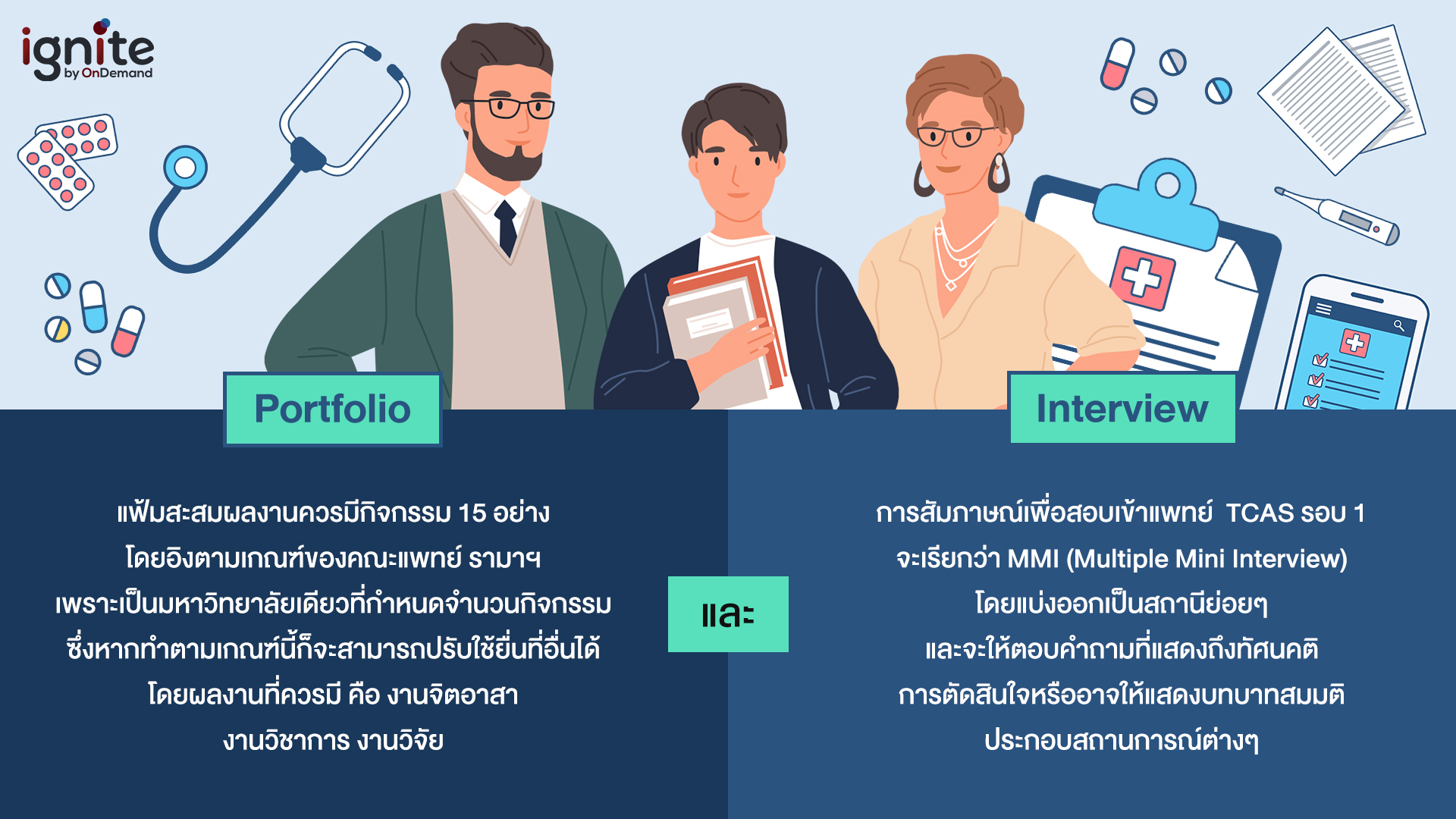 ignite
by OnDemand

Portfolio

แฟ้มสะสมผลงานควรมีกิจกรรม 15 อย่าง
โดยอิงตามเกณฑ์ของคณะแพทย์ รามาฯ
เพราะเป็นมหาวิทยาลัยเดียวที่กำหนดจำนวนกิจกรรม
ซึ่งหากทำตามเกณฑ์นี้ก็จะสามารถปรับใช้ยื่นที่อื่นได้
โดยผลงานที่ควรมี คือ งานจิตอาสา
งานวิชาการ งานวิจัย

และ

Interview

การสัมภาษณ์เพื่อสอบเข้าแพทย์ TCAS รอบ 1
จะเรียกว่า MMI (Multiple Mini Interview)
โดยแบ่งออกเป็นสถานีย่อยๆ
และจะให้ตอบคำถามที่แสดงถึงทัศนคติ
การตัดสินใจหรืออาจให้แสดงบทบาทสมมติ
ประกอบสถานการณ์ต่างๆ